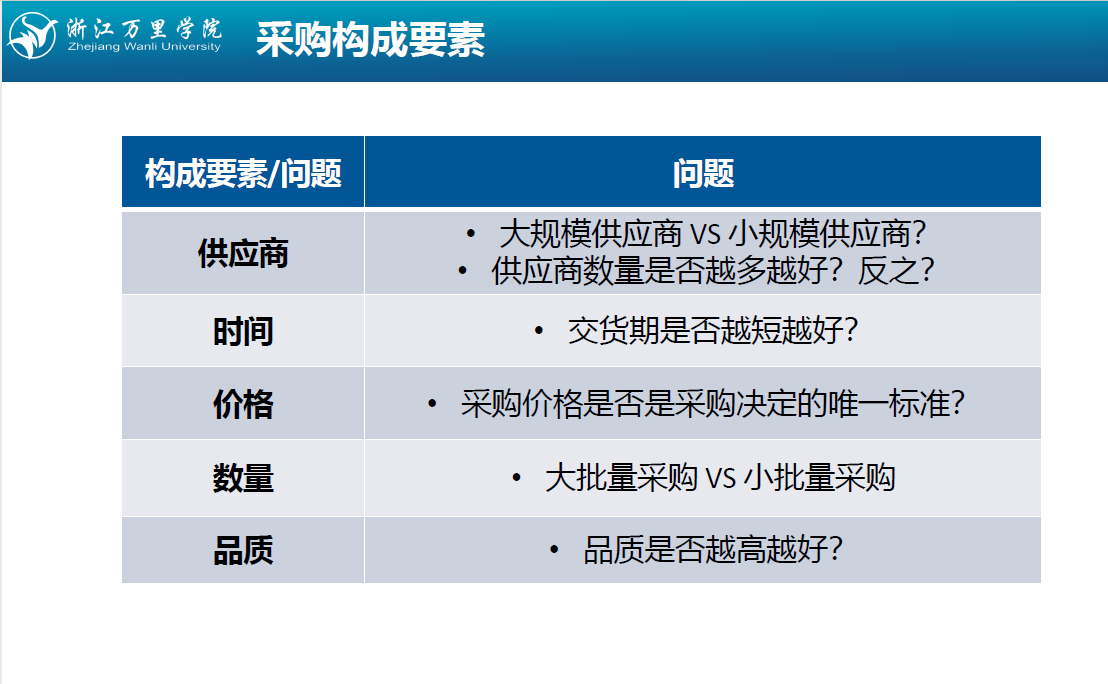 浙江万里学院
Zhejiang Wanli University

采购构成要素

| 构成要素/问题 | 问题 |
|---|---|
| 供应商 | • 大规模供应商 VS 小规模供应商? • 供应商数量是否越多越好?反之? |
| 时间 | • 交货期是否越短越好? |
| 价格 | • 采购价格是否是采购决定的唯一标准? |
| 数量 | • 大批量采购 VS 小批量采购 |
| 品质 | • 品质是否越高越好? |